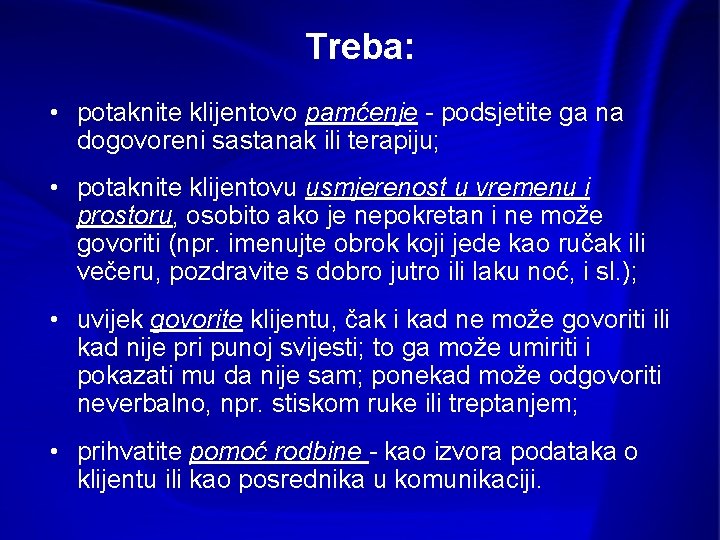 Treba:

• potaknite klijentovo pamćenje - podsjetite ga na dogovoreni sastanak ili terapiju;

• potaknite klijentovu usmjerenost u vremenu i prostoru, osobito ako je nepokretan i ne može govoriti (npr. imenujte obrok koji jede kao ručak ili večeru, pozdravite s dobro jutro ili laku noć, i sl.);

• uvijek govorite klijentu, čak i kad ne može govoriti ili kad nije pri punoj svijesti; to ga može umiriti i pokazati mu da nije sam; ponekad može odgovoriti neverbalno, npr. stiskom ruke ili treptanjem;

• prihvatite pomoć rodbine - kao izvora podataka o klijentu ili kao posrednika u komunikaciji.